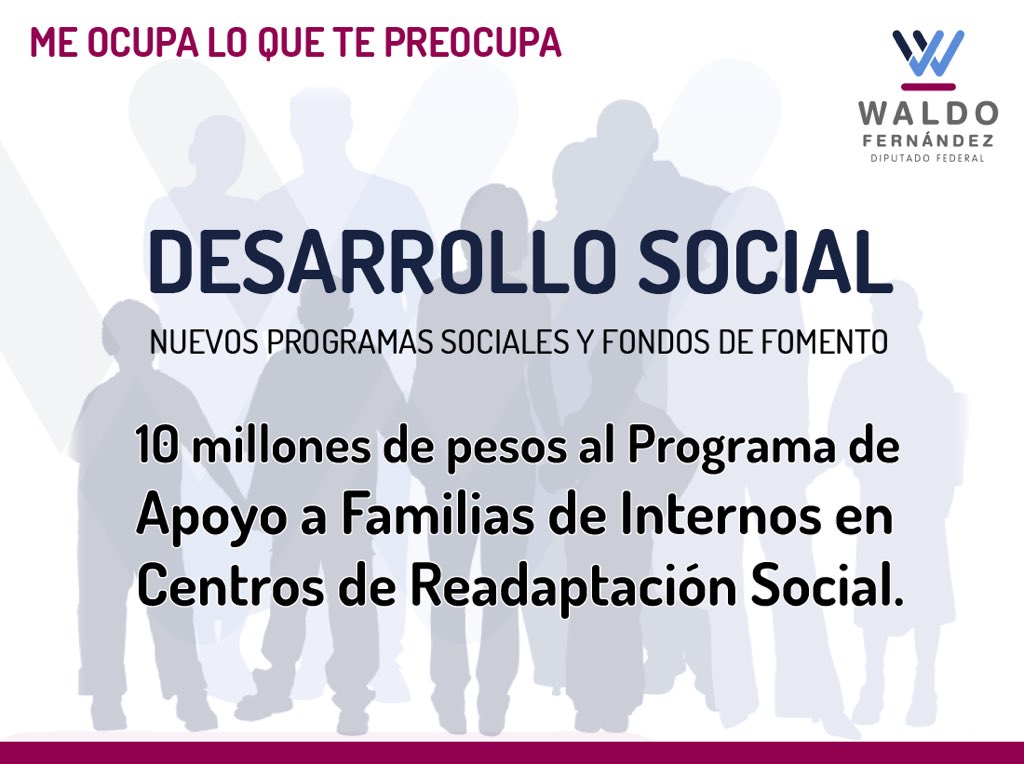 ME OCUPA LO QUE TE PREOCUPA

WALDO
FERNÁNDEZ
DIPUTADO FEDERAL

DESARROLLO SOCIAL

NUEVOS PROGRAMAS SOCIALES Y FONDOS DE FOMENTO

10 millones de pesos al Programa de Apoyo a Familias de Internos en Centros de Readaptación Social.